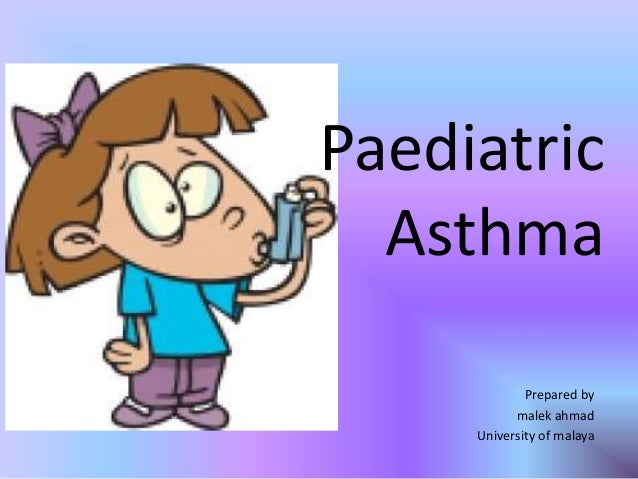 Paediatric Asthma

Prepared by
malek ahmad
University of malaya